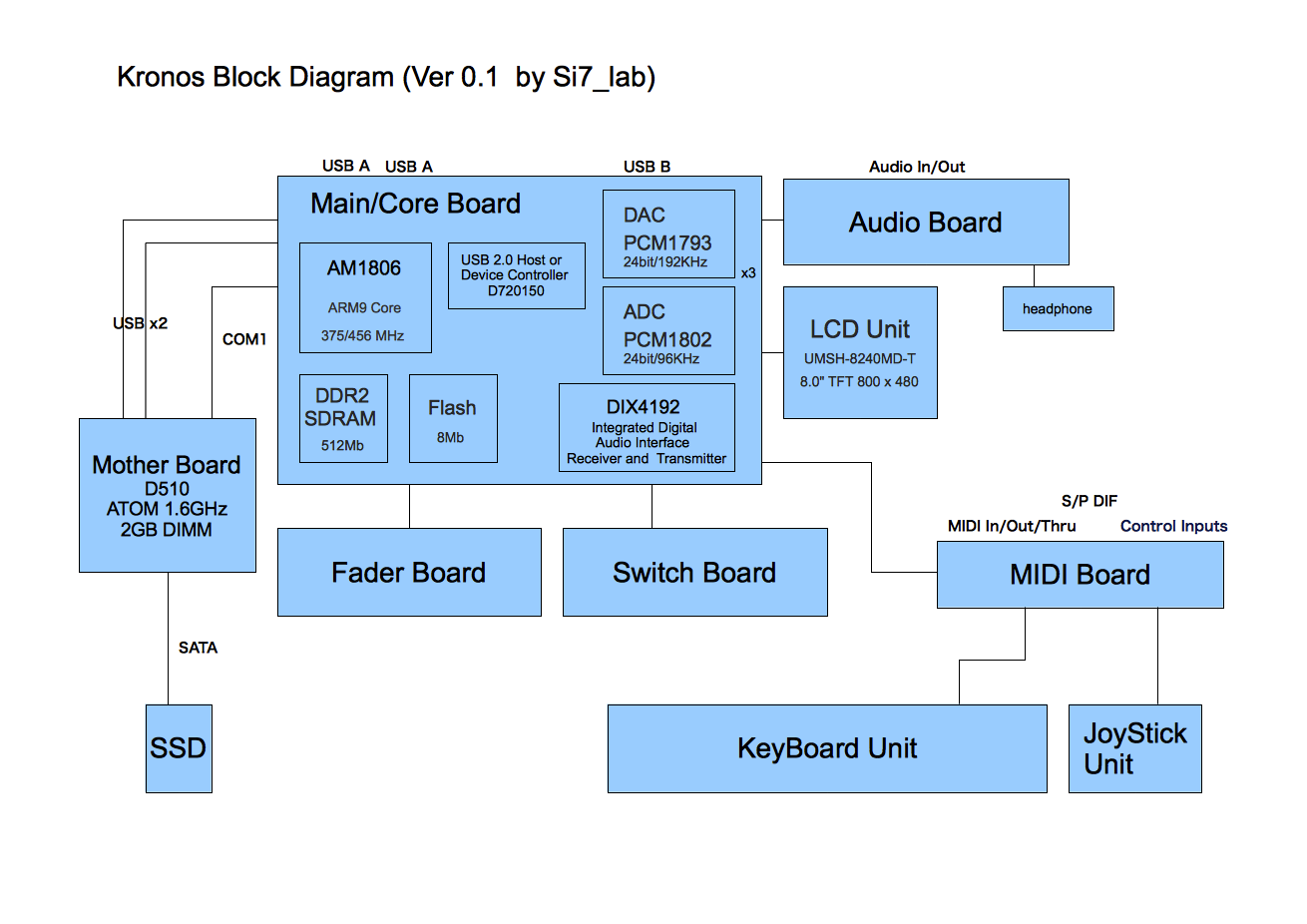 Kronos Block Diagram (Ver 0.1 by Si7_lab)

USB A USB A USB B Audio In/Out

Main/Core Board

AM1806
ARM9 Core
375/456 MHz

USB 2.0 Host or Device Controller D720150

DAC
PCM1793
24bit/192KHz

x3

ADC
PCM1802
24bit/96KHz

DDR2 SDRAM
512Mb

Flash
8Mb

DIX4192
Integrated Digital Audio Interface Receiver and Transmitter

Audio Board

headphone

LCD Unit
UMSH-8240MD-T
8.0" TFT 800 x 480

USB x2

COM1

Mother Board
D510
ATOM 1.6GHz
2GB DIMM

Fader Board

Switch Board

S/P DIF

MIDI In/Out/Thru

Control Inputs

MIDI Board

SATA

SSD

KeyBoard Unit

JoyStick Unit